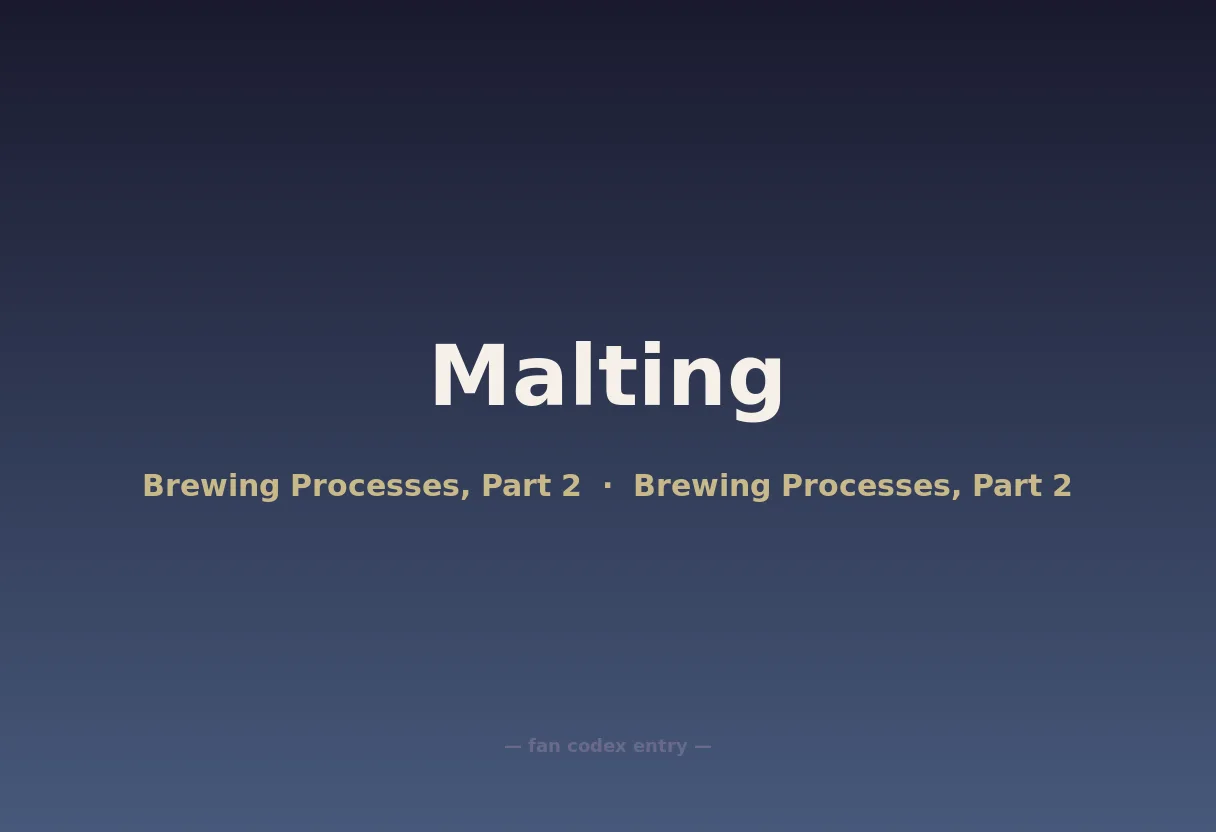 Malting

Brewing Processes, Part 2 · Brewing Processes, Part 2

— fan codex entry —